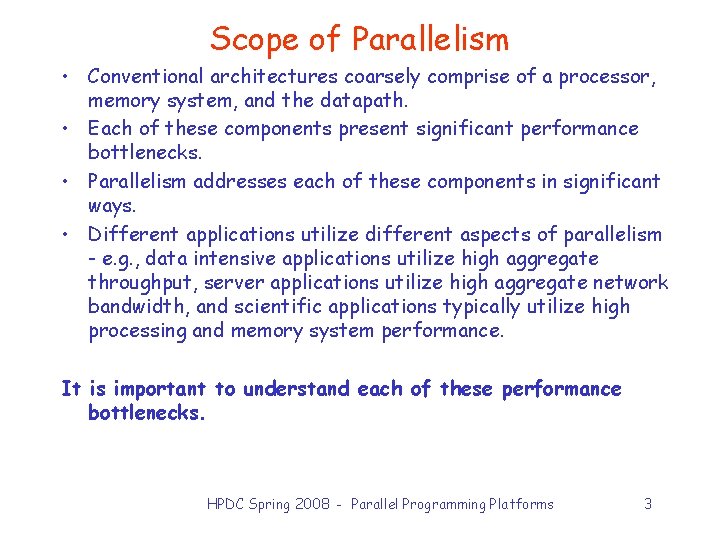 Scope of Parallelism

• Conventional architectures coarsely comprise of a processor, memory system, and the datapath.
• Each of these components present significant performance bottlenecks.
• Parallelism addresses each of these components in significant ways.
• Different applications utilize different aspects of parallelism - e.g., data intensive applications utilize high aggregate throughput, server applications utilize high aggregate network bandwidth, and scientific applications typically utilize high processing and memory system performance.

It is important to understand each of these performance bottlenecks.

HPDC Spring 2008 - Parallel Programming Platforms

3